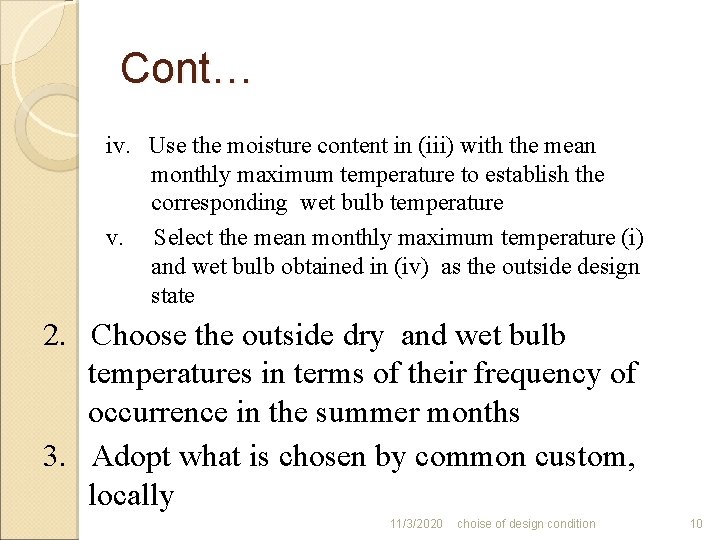 Cont…

iv. Use the moisture content in (iii) with the mean monthly maximum temperature to establish the corresponding wet bulb temperature

v. Select the mean monthly maximum temperature (i) and wet bulb obtained in (iv) as the outside design state

2. Choose the outside dry and wet bulb temperatures in terms of their frequency of occurrence in the summer months

3. Adopt what is chosen by common custom, locally

11/3/2020 choise of design condition 10